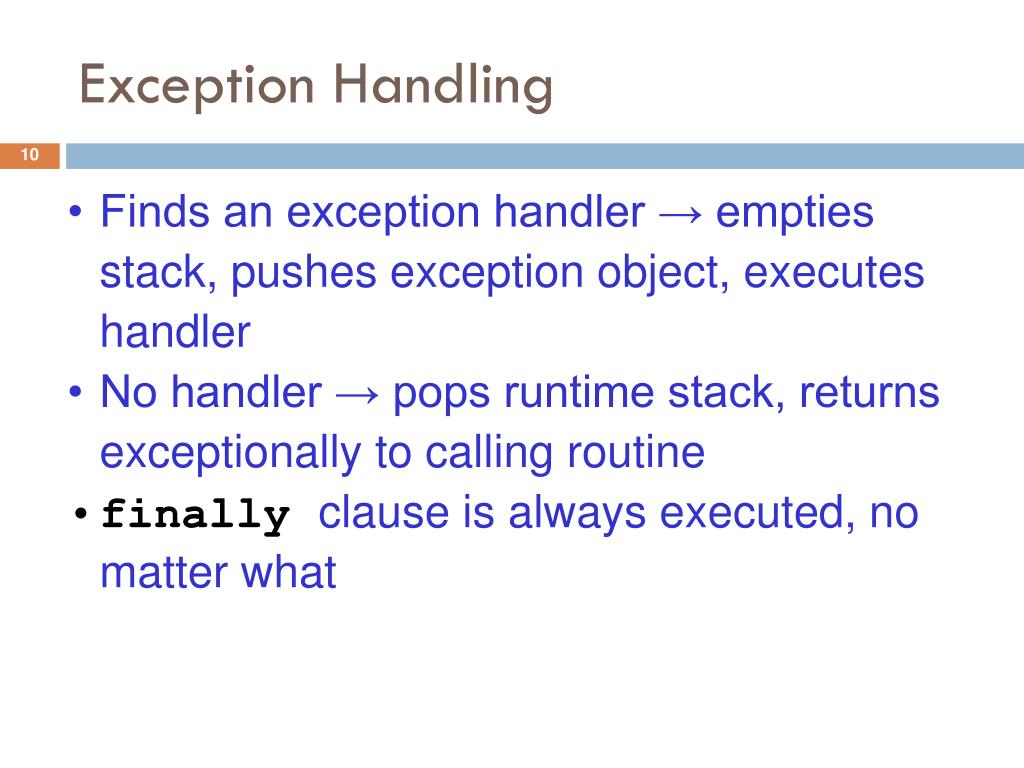 Exception Handling

10

• Finds an exception handler → empties stack, pushes exception object, executes handler
• No handler → pops runtime stack, returns exceptionally to calling routine
• finally clause is always executed, no matter what